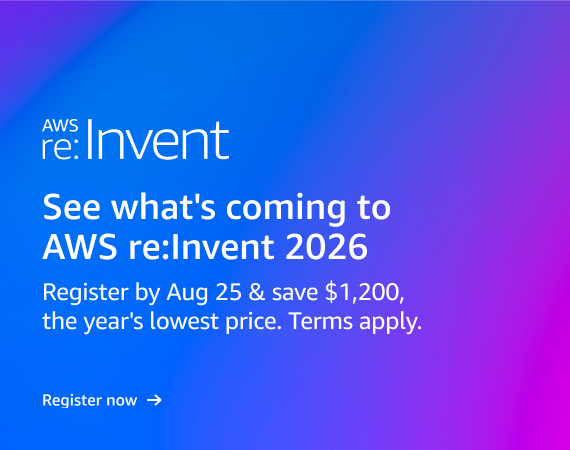 AWS
re:Invent

See what's coming to AWS re:Invent 2026

Register by Aug 25 & save \$1,200, the year's lowest price. Terms apply.

Register now →